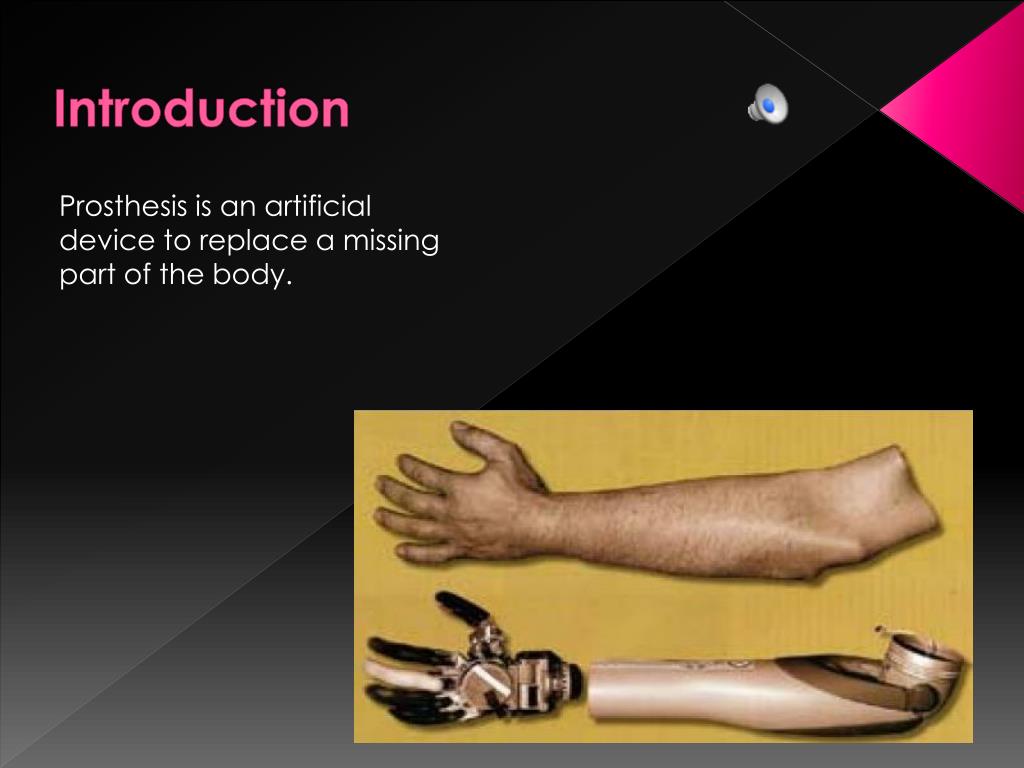 Introduction

Prosthesis is an artificial device to replace a missing part of the body.